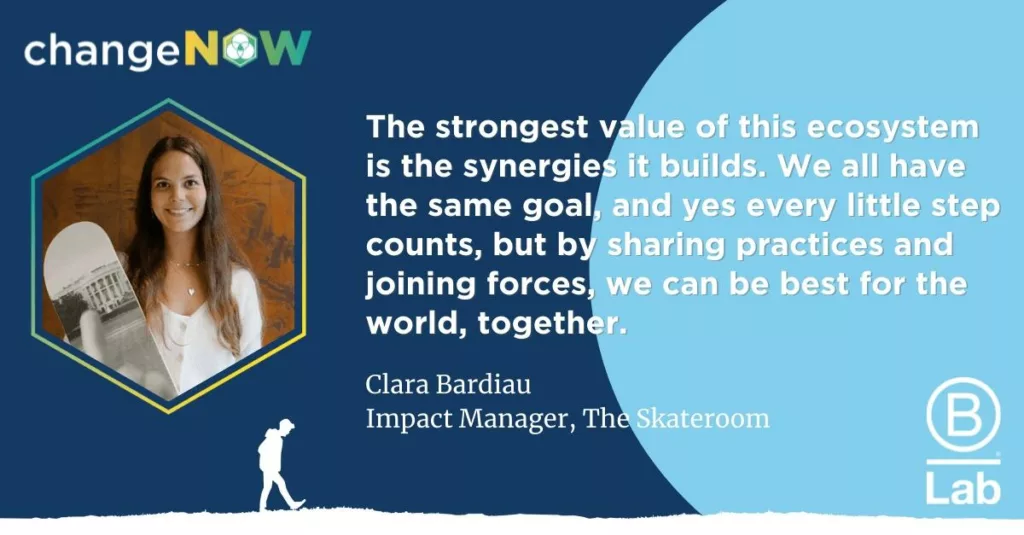 changeNOW

The strongest value of this ecosystem is the synergies it builds. We all have the same goal, and yes every little step counts, but by sharing practices and joining forces, we can be best for the world, together.

Clara Bardiau
Impact Manager, The Skateroom

B
Lab